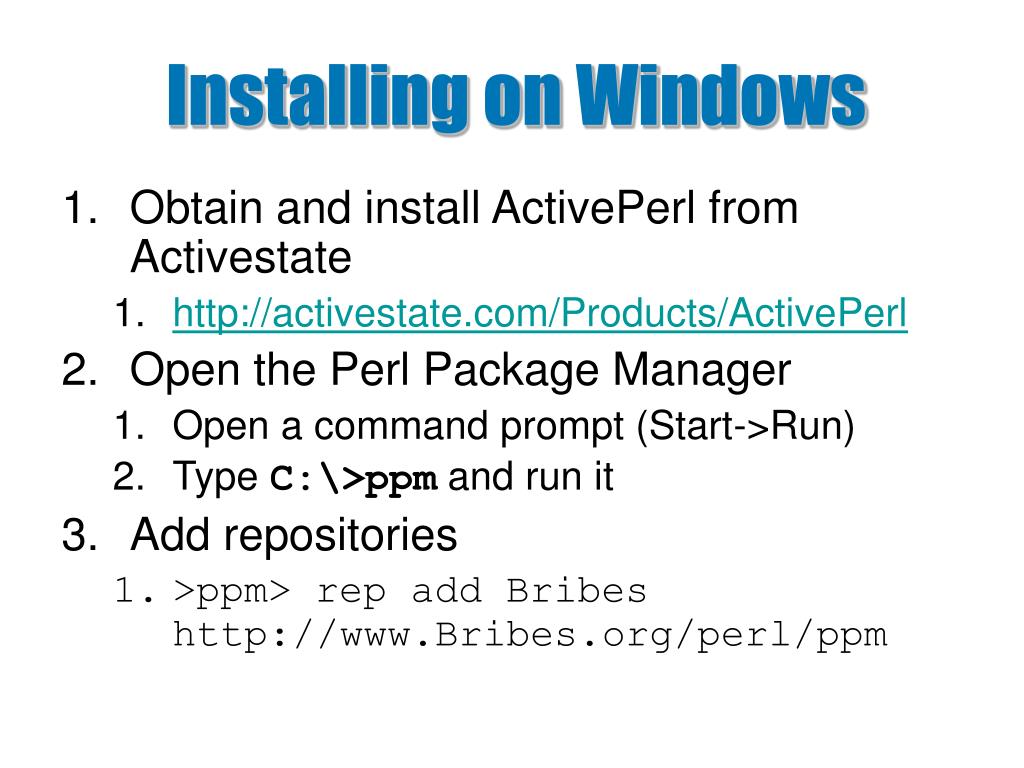 Installing on Windows

1. Obtain and install ActivePerl from Activestate
   1. http://activestate.com/Products/ActivePerl
2. Open the Perl Package Manager
   1. Open a command prompt (Start->Run)
   2. Type C:\>ppm and run it
3. Add repositories
   1. >ppm> rep add Bribes http://www.Bribes.org/perl/ppm